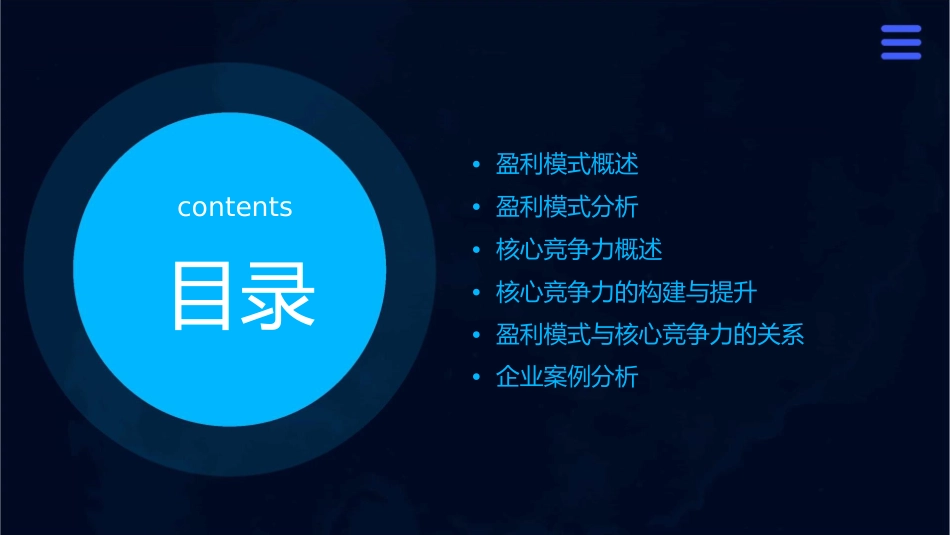 contents

目录

• 盈利模式概述
• 盈利模式分析
• 核心竞争力概述
• 核心竞争力的构建与提升
• 盈利模式与核心竞争力的关系
• 企业案例分析